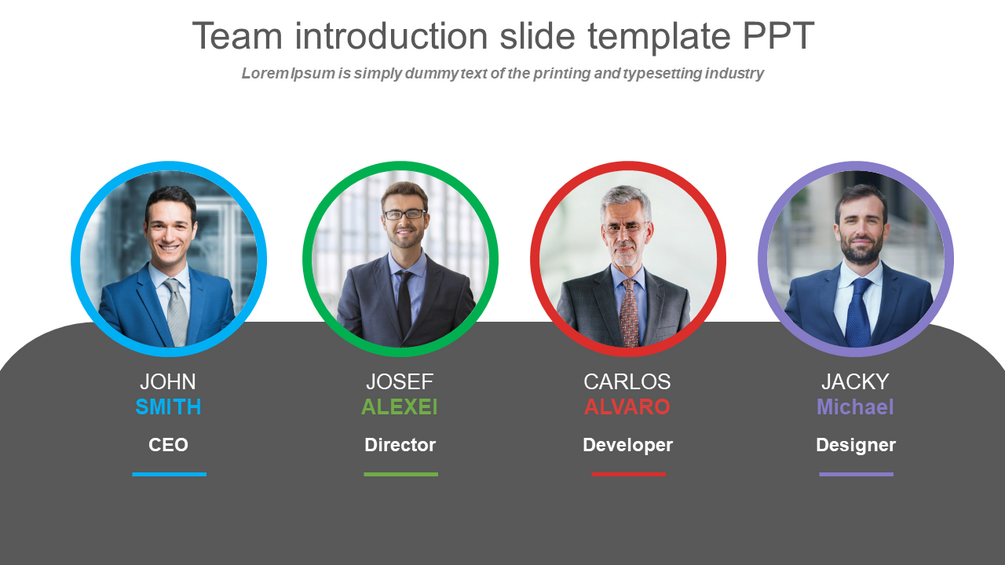 Team introduction slide template PPT

Lorem Ipsum is simply dummy text of the printing and typesetting industry

JOHN
SMITH

CEO

JOSEF
ALEXEI

Director

CARLOS
ALVARO

Developer

JACKY
Michael

Designer